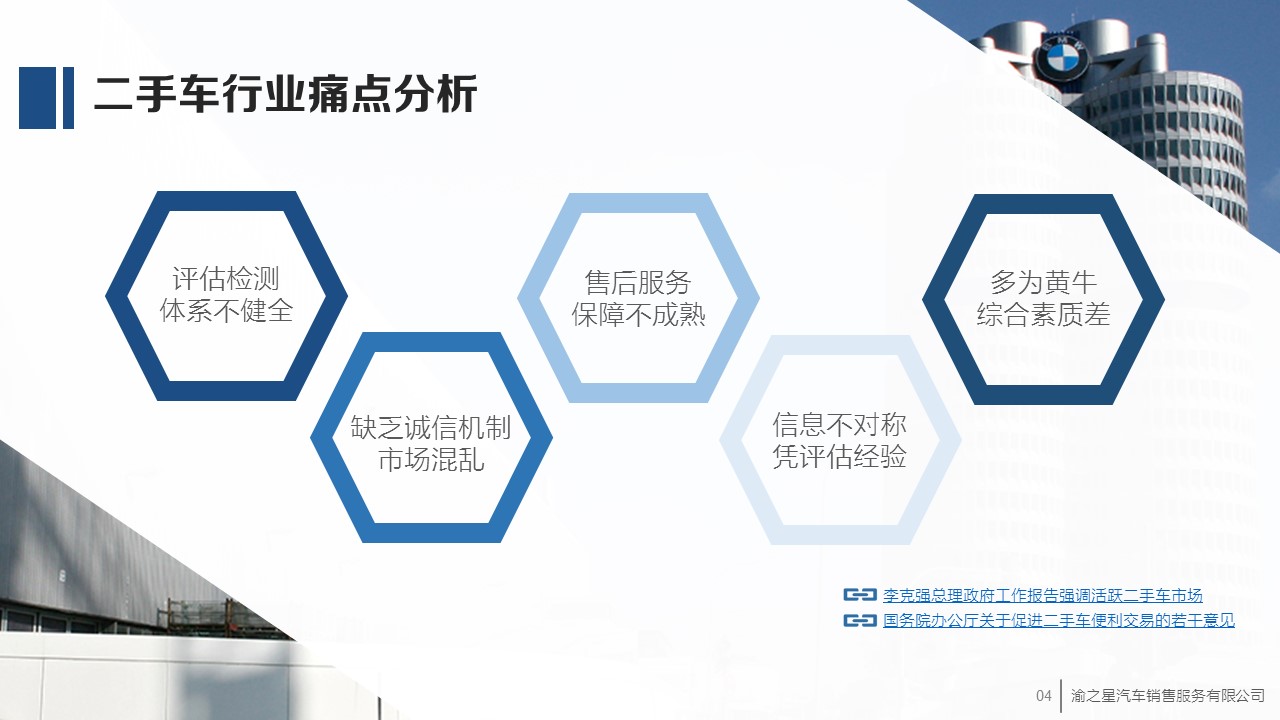 二手车行业痛点分析

评估检测
体系不健全

缺乏诚信机制
市场混乱

售后服务
保障不成熟

信息不对称
凭评估经验

多为黄牛
综合素质差

李克强总理政府工作报告强调活跃二手车市场
国务院办公厅关于促进二手车便利交易的若干意见

04 渝之星汽车销售服务有限公司